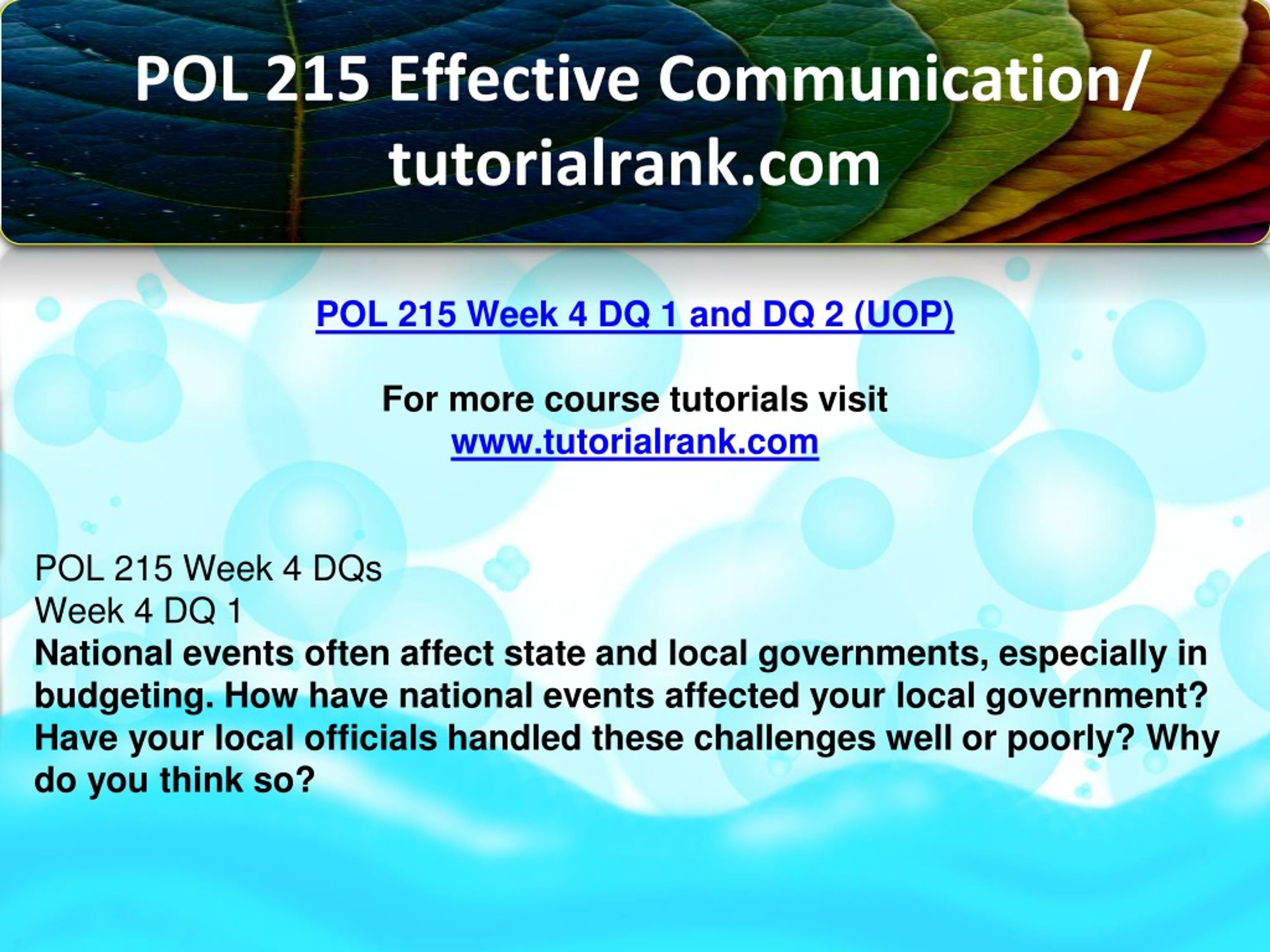 POL 215 Effective Communication/ tutorialrank.com

POL 215 Week 4 DQ 1 and DQ 2 (UOP)

For more course tutorials visit
www.tutorialrank.com

POL 215 Week 4 DQs
Week 4 DQ 1
National events often affect state and local governments, especially in budgeting. How have national events affected your local government? Have your local officials handled these challenges well or poorly? Why do you think so?